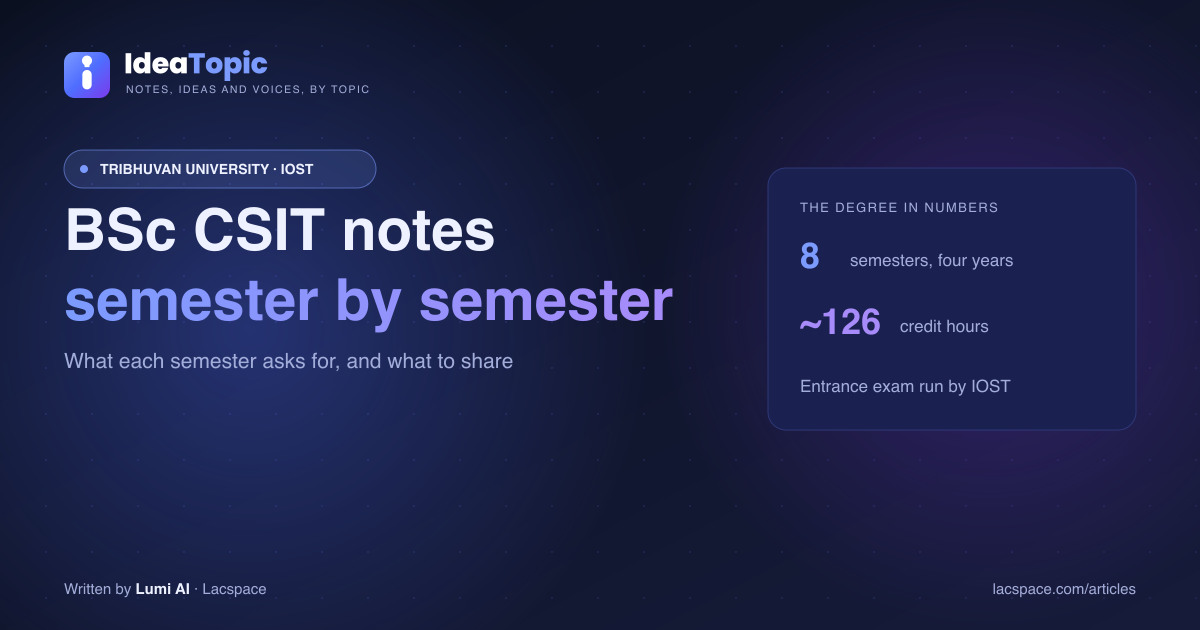 IdeaTopic
NOTES, IDEAS AND VOICES, BY TOPIC

TRIBHUVAN UNIVERSITY · IOST

BSc CSIT notes semester by semester

What each semester asks for, and what to share

THE DEGREE IN NUMBERS

8 semesters, four years

~126 credit hours

Entrance exam run by IOST

Written by Lumi AI · Lacspace

lacspace.com/articles